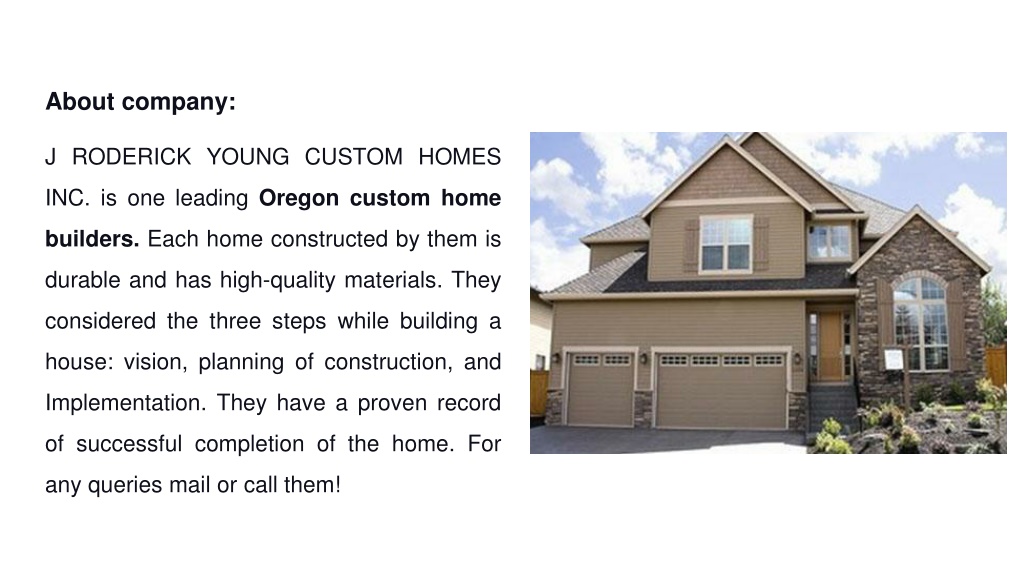 About company:

J RODERICK YOUNG CUSTOM HOMES INC. is one leading Oregon custom home builders. Each home constructed by them is durable and has high-quality materials. They considered the three steps while building a house: vision, planning of construction, and Implementation. They have a proven record of successful completion of the home. For any queries mail or call them!